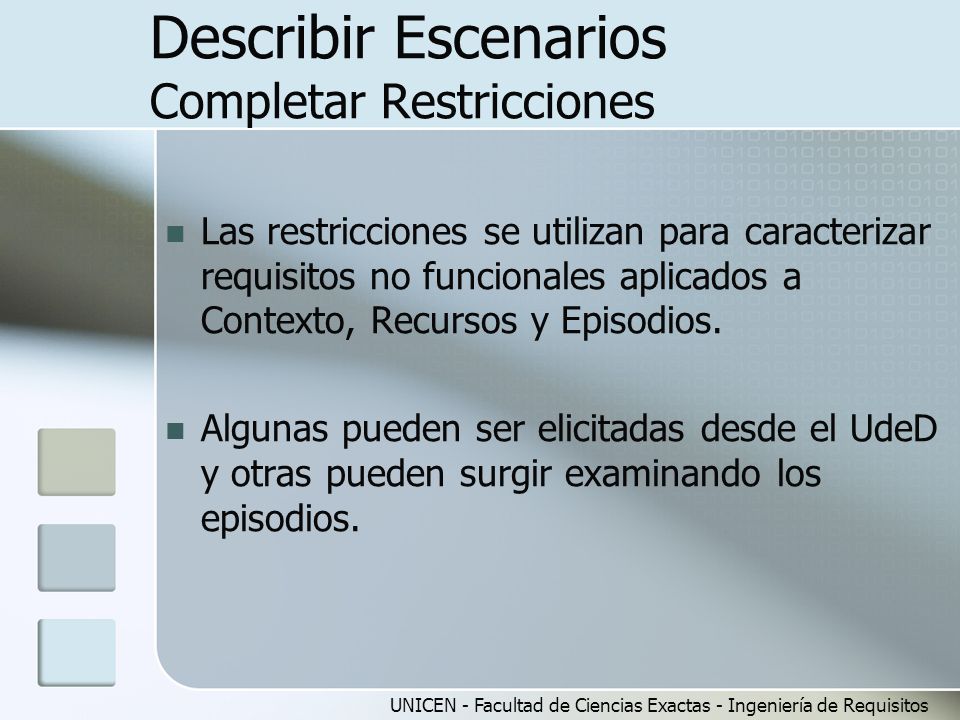 Describir Escenarios
Completar Restricciones

Las restricciones se utilizan para caracterizar requisitos no funcionales aplicados a Contexto, Recursos y Episodios.

Algunas pueden ser elicitadas desde el UdeD y otras pueden surgir examinando los episodios.

UNICEN - Facultad de Ciencias Exactas - Ingeniería de Requisitos